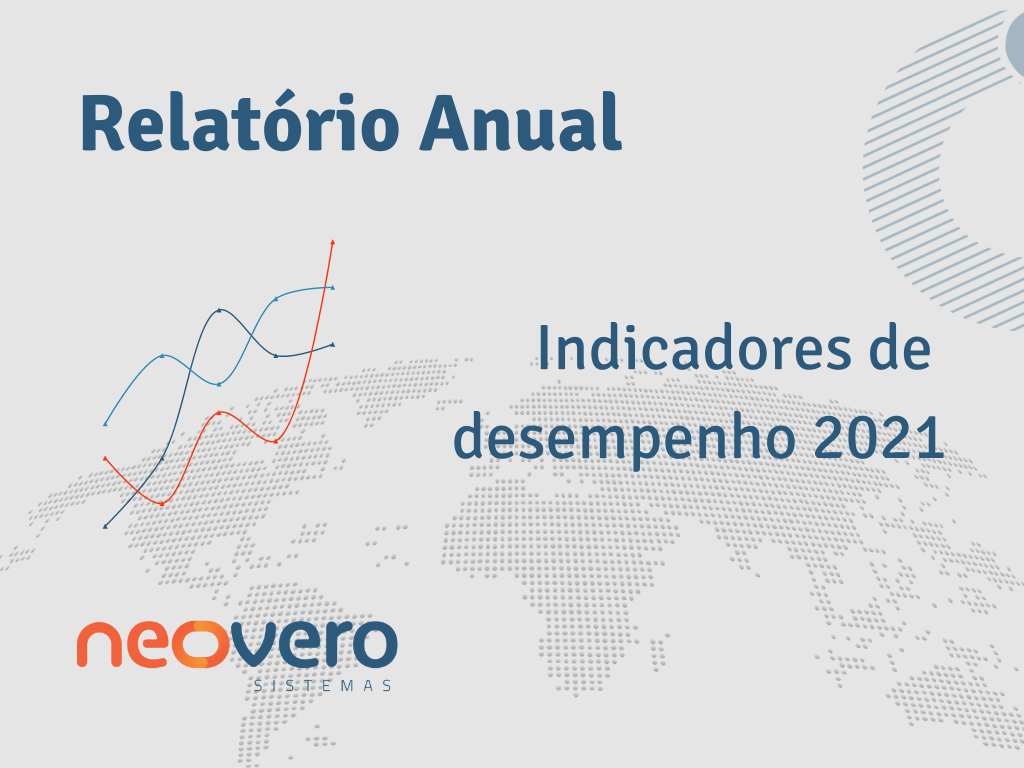 Relatório Anual

Indicadores de desempenho 2021

neovero
SISTEMAS